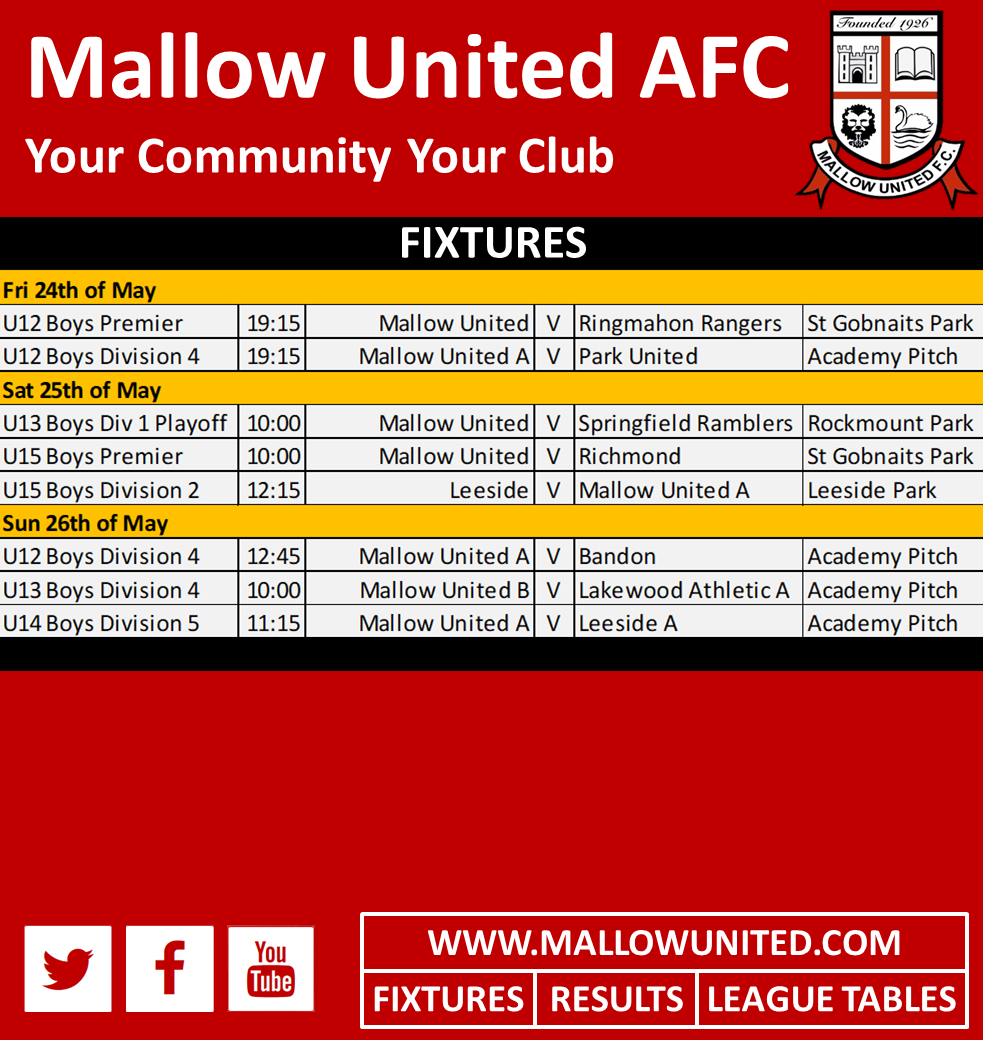 Mallow United AFC

Your Community Your Club

Founded 1926

MALLOW UNITED F.C.

FIXTURES

| Fri 24th of May | | | | | |
|---|---|---|---|---|---|
| U12 Boys Premier | 19:15 | Mallow United | V | Ringmahon Rangers | St Gobnaits Park |
| U12 Boys Division 4 | 19:15 | Mallow United A | V | Park United | Academy Pitch |
| Sat 25th of May | | | | | |
| U13 Boys Div 1 Playoff | 10:00 | Mallow United | V | Springfield Ramblers | Rockmount Park |
| U15 Boys Premier | 10:00 | Mallow United | V | Richmond | St Gobnaits Park |
| U15 Boys Division 2 | 12:15 | Leeside | V | Mallow United A | Leeside Park |
| Sun 26th of May | | | | | |
| U12 Boys Division 4 | 12:45 | Mallow United A | V | Bandon | Academy Pitch |
| U13 Boys Division 4 | 10:00 | Mallow United B | V | Lakewood Athletic A | Academy Pitch |
| U14 Boys Division 5 | 11:15 | Mallow United A | V | Leeside A | Academy Pitch |

You Tube

WWW.MALLOWUNITED.COM

FIXTURES RESULTS LEAGUE TABLES